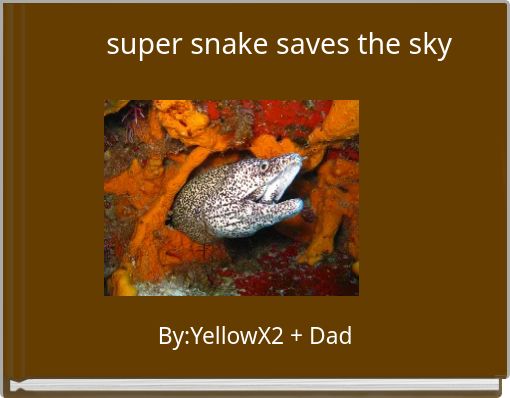 super snake saves the sky

By:YellowX2 + Dad